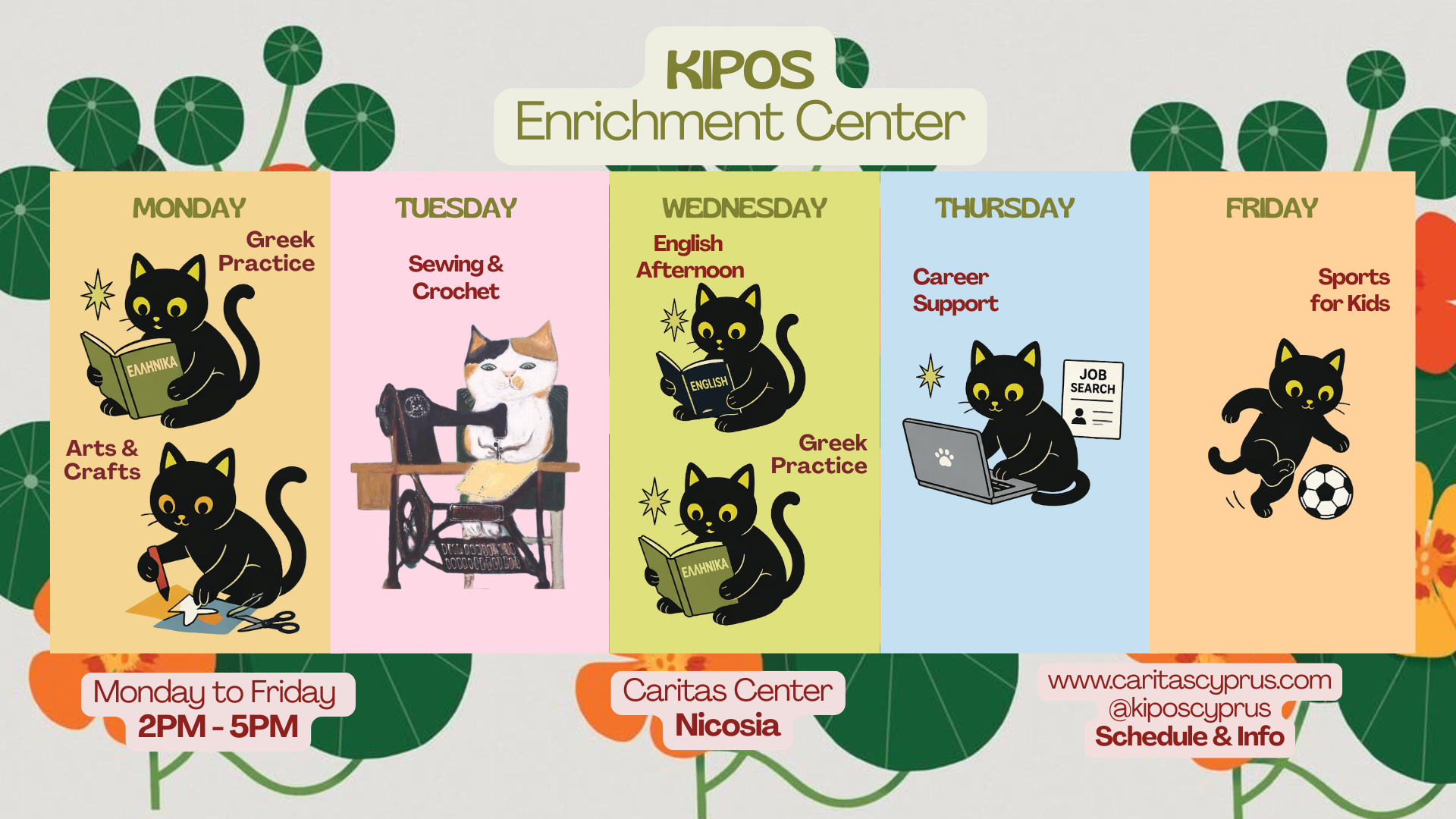 KIPOS
Enrichment Center

MONDAY
Greek Practice
ΕΛΛΗΝΙΚΑ
Arts & Crafts

TUESDAY
Sewing & Crochet

WEDNESDAY
English Afternoon
ENGLISH
Greek Practice
ΕΛΛΗΝΙΚΑ

THURSDAY
Career Support
JOB SEARCH

FRIDAY
Sports for Kids

Monday to Friday
2PM - 5PM

Caritas Center
Nicosia

www.caritascyprus.com
@kiposcyprus
Schedule & Info